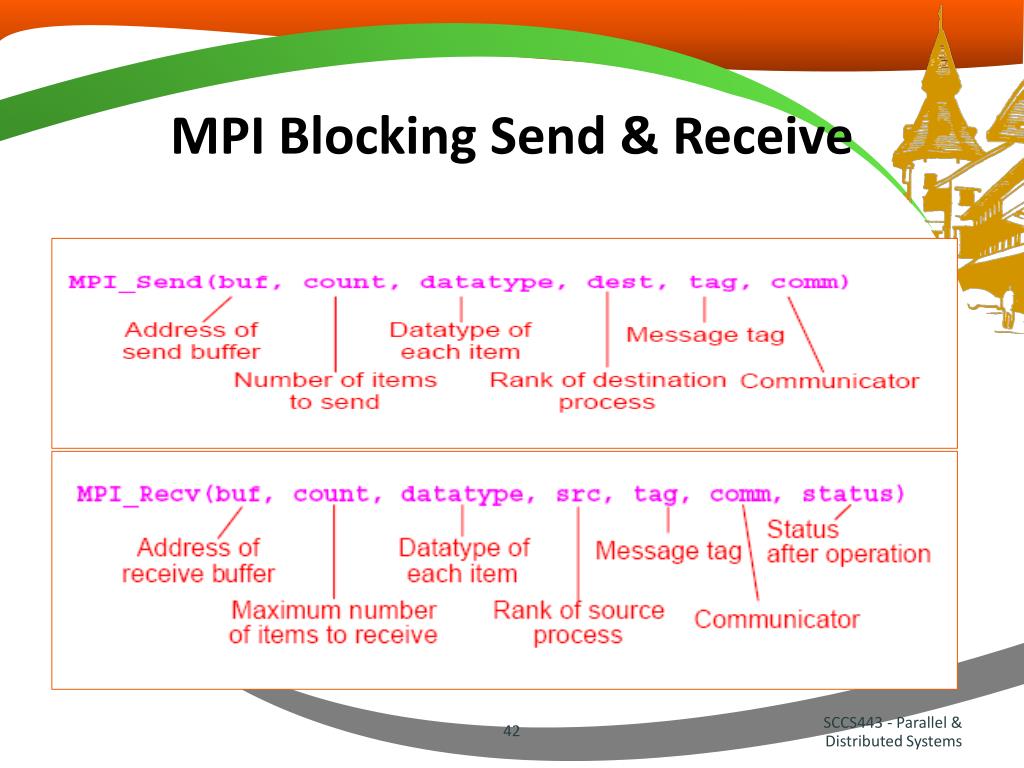 MPI Blocking Send & Receive

MPI_Send(buf, count, datatype, dest, tag, comm)

Address of send buffer

Number of items to send

Datatype of each item

Rank of destination process

Message tag

Communicator

MPI_Recv(buf, count, datatype, src, tag, comm, status)

Address of receive buffer

Maximum number of items to receive

Datatype of each item

Rank of source process

Message tag

Communicator

Status after operation

42

SCCS443 - Parallel & Distributed Systems